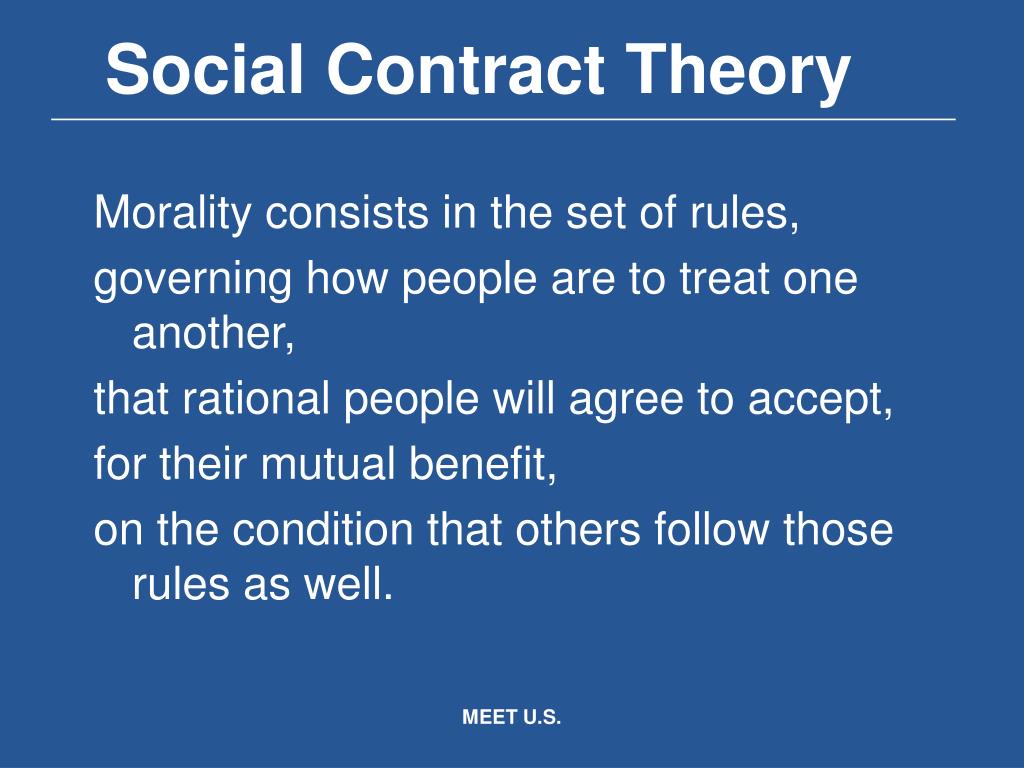 Social Contract Theory

Morality consists in the set of rules,

governing how people are to treat one another,

that rational people will agree to accept,

for their mutual benefit,

on the condition that others follow those rules as well.

MEET U.S.